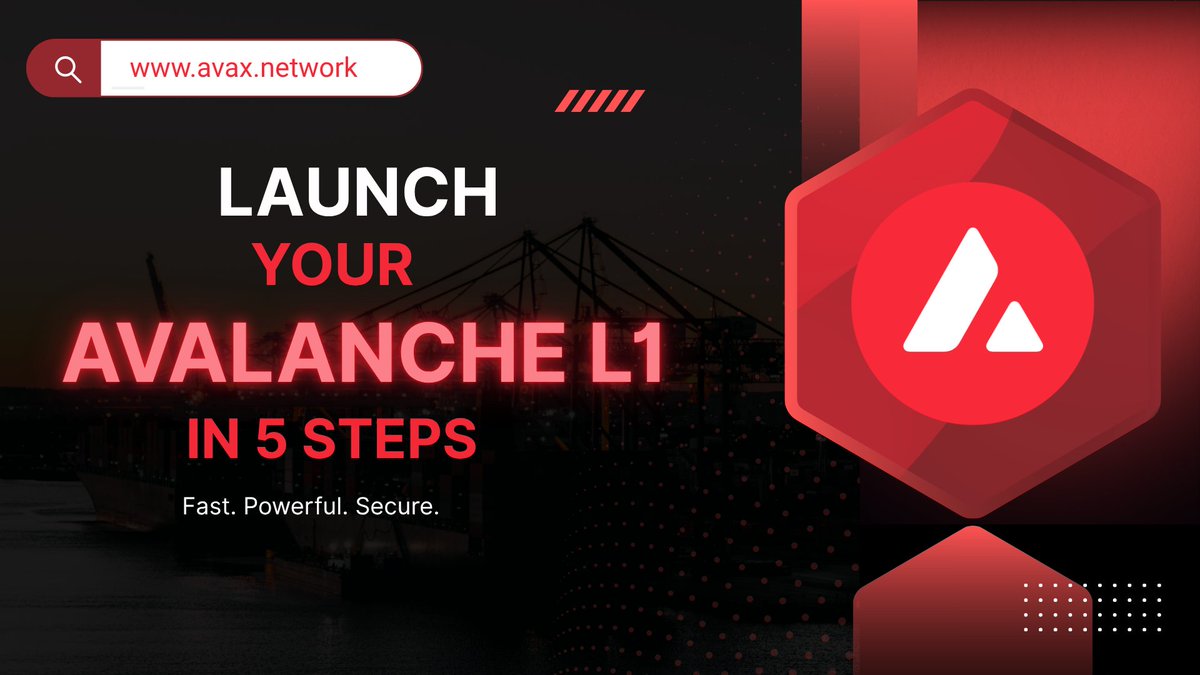 www.avax.network

LAUNCH
YOUR
AVALANCHE L1
IN 5 STEPS

Fast. Powerful. Secure.